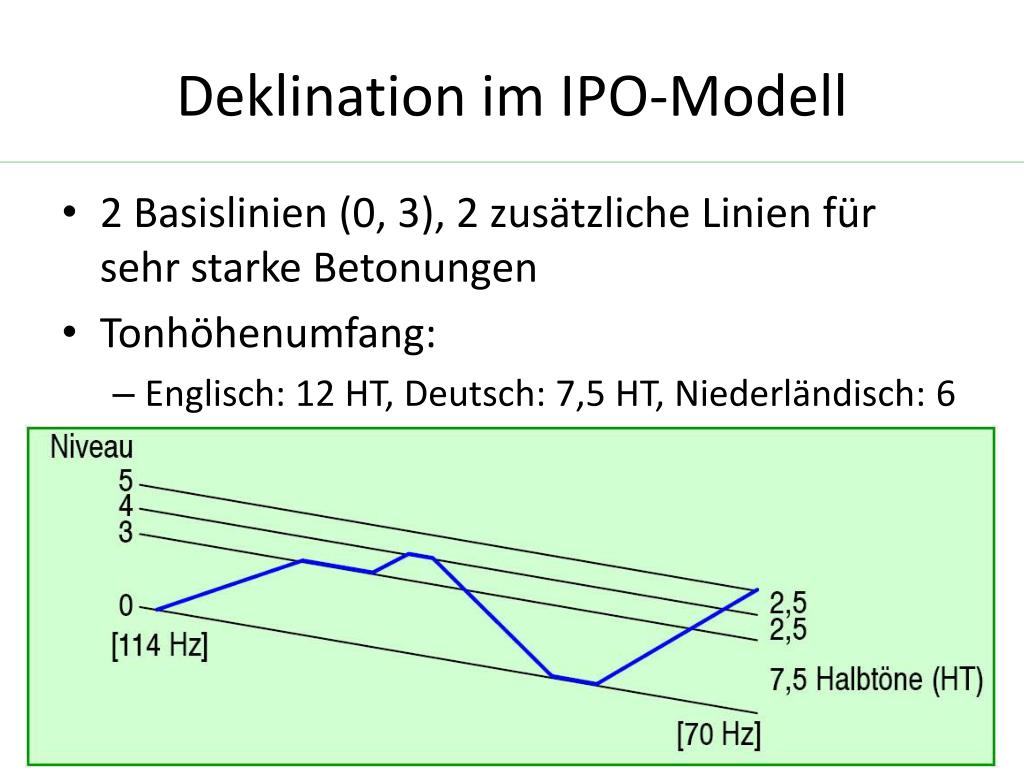 Deklination im IPO-Modell

• 2 Basislinien (0, 3), 2 zusätzliche Linien für sehr starke Betonungen

• Tonhöhenumfang:

– Englisch: 12 HT, Deutsch: 7,5 HT, Niederländisch: 6

Niveau
5
4
3
0
[114 Hz]
2,5
2,5
7,5 Halbtöne (HT)
[70 Hz]